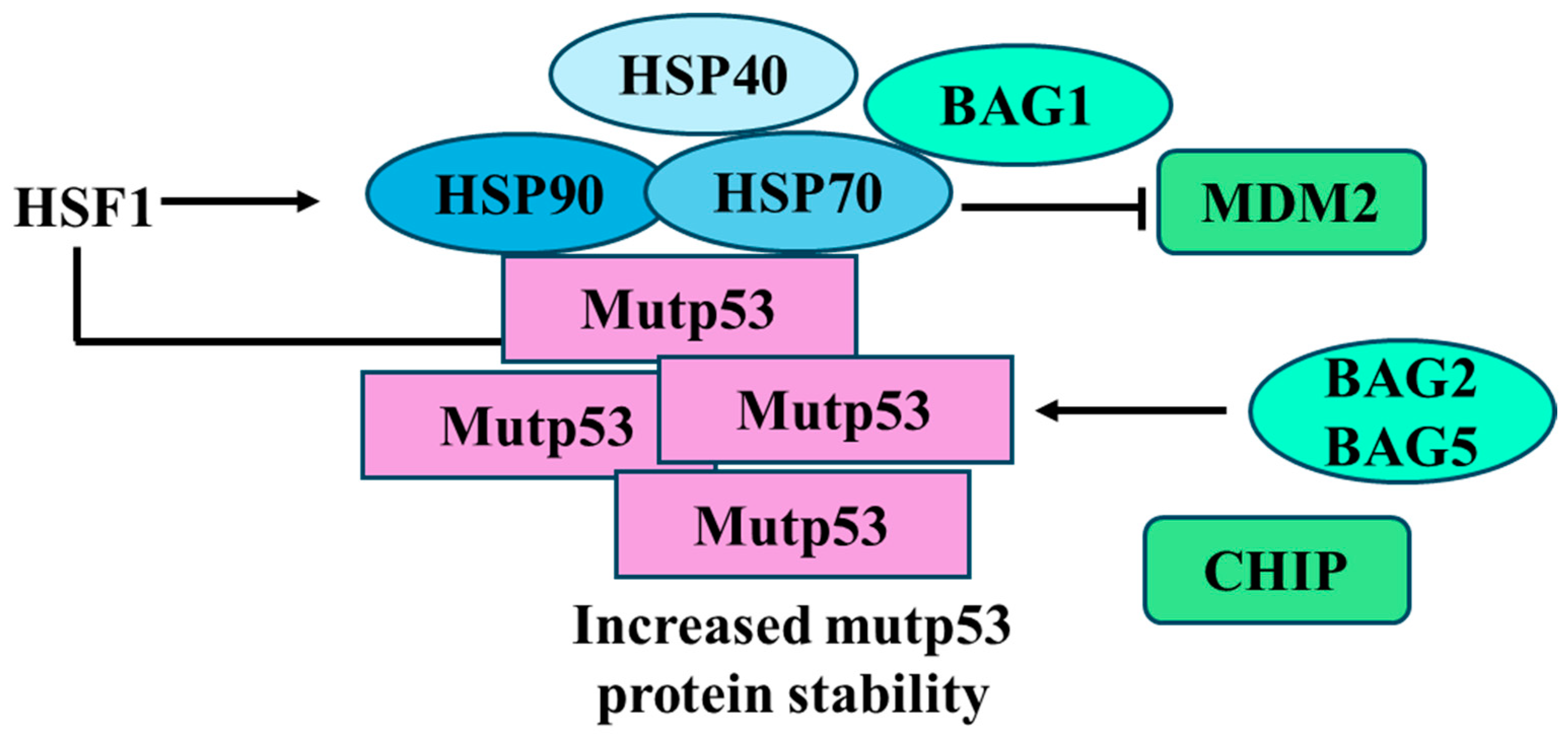 HSP40
BAG1
HSF1
HSP90
HSP70
MDM2
Mutp53
Mutp53
Mutp53
BAG2
BAG5
Mutp53
CHIP
Increased mutp53 protein stability